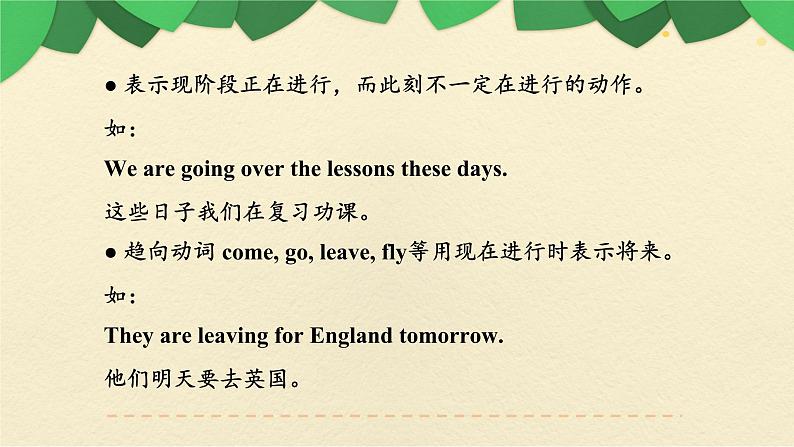 ● 表示现阶段正在进行，而此刻不一定在进行的动作。

如：

We are going over the lessons these days.

这些日子我们在复习功课。

● 趋向动词 come, go, leave, fly等用现在进行时表示将来。

如：

They are leaving for England tomorrow.

他们明天要去英国。